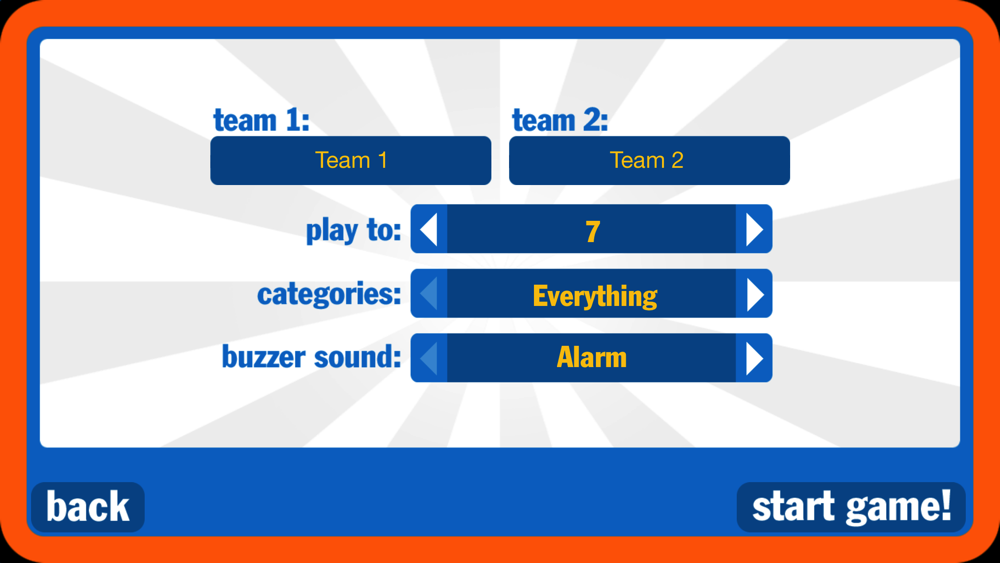 team 1:
Team 1

team 2:
Team 2

play to: 7

categories: Everything

buzzer sound: Alarm

back

start game!